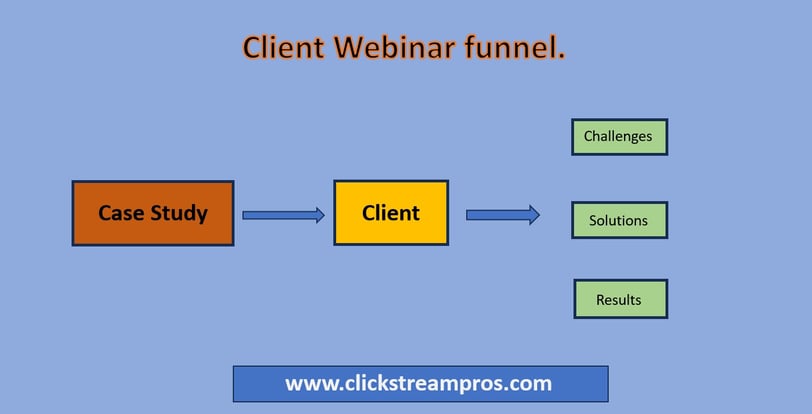 Client Webinar funnel.

Case Study

Client

Challenges

Solutions

Results

www.clickstreampros.com